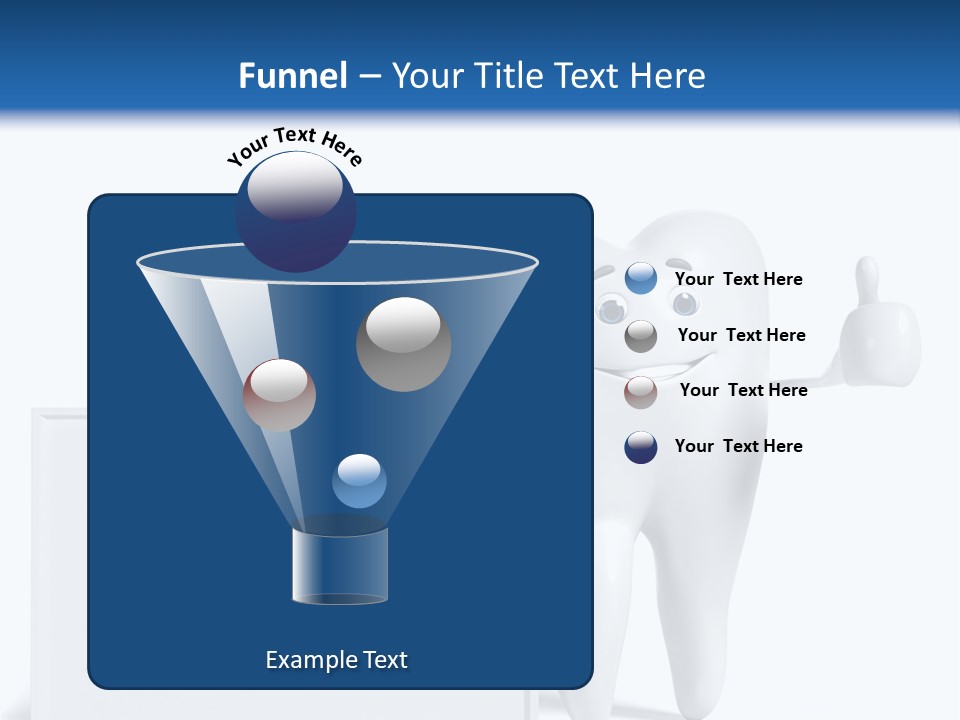 Funnel – Your Title Text Here

Your Text Here

Your Text Here

Your Text Here

Your Text Here

Your Text Here

Example Text